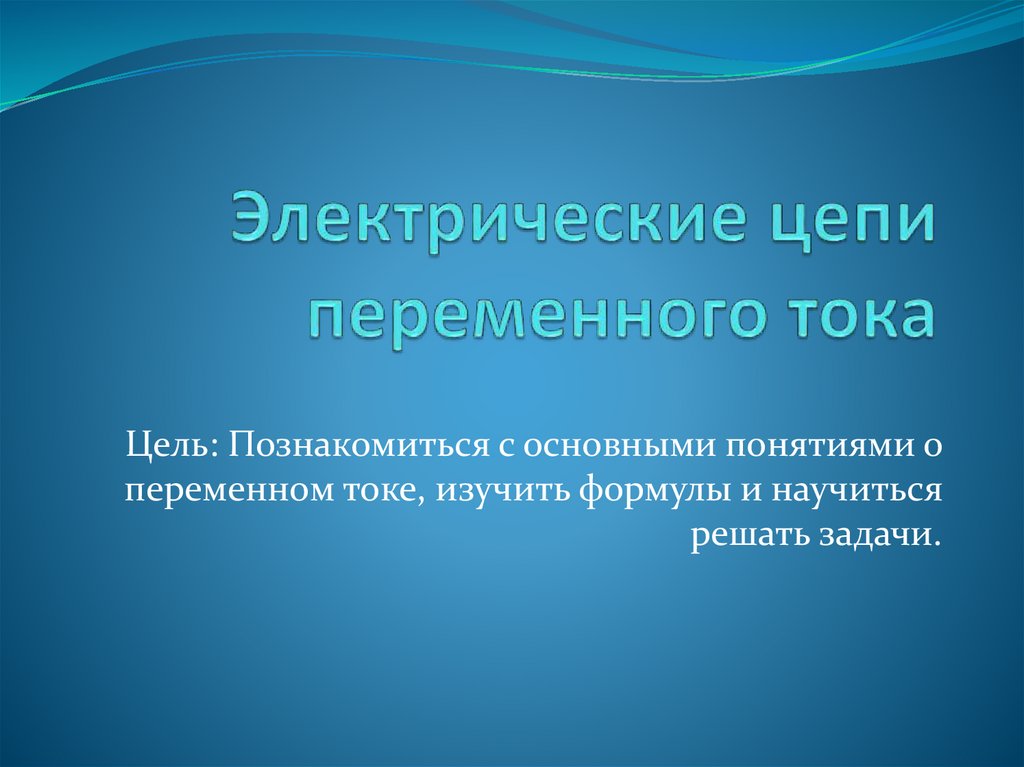 Электрические цепи переменного тока

Цель: Познакомиться с основными понятиями о переменном токе, изучить формулы и научиться решать задачи.